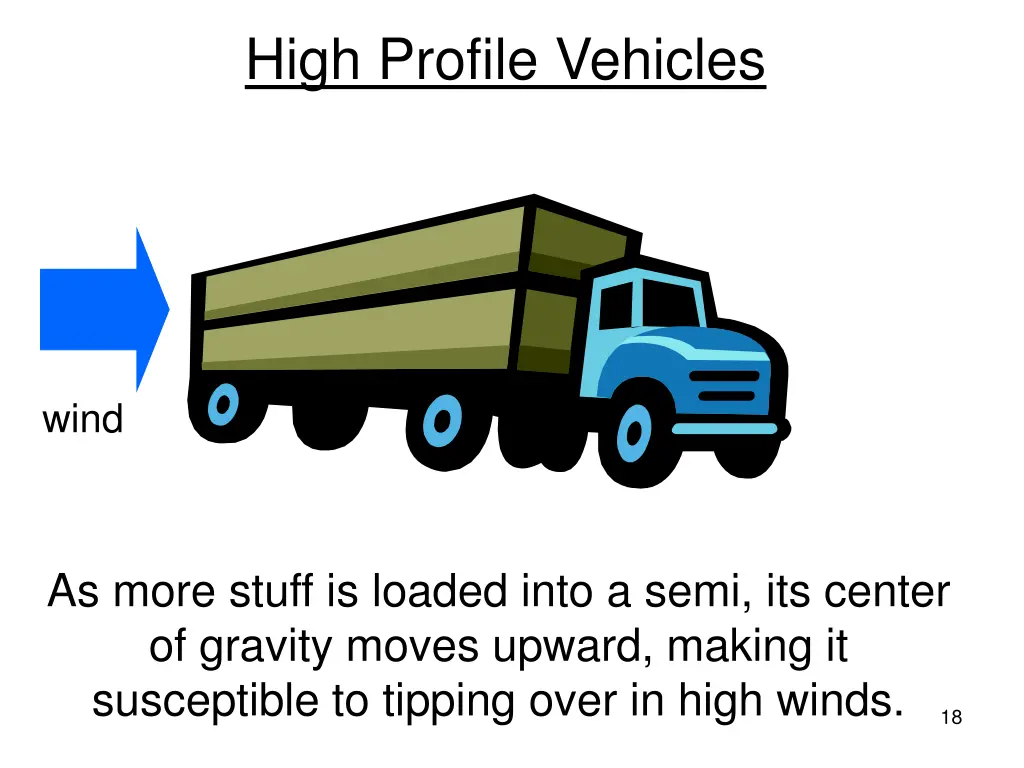 High Profile Vehicles

wind

As more stuff is loaded into a semi, its center of gravity moves upward, making it susceptible to tipping over in high winds.

18